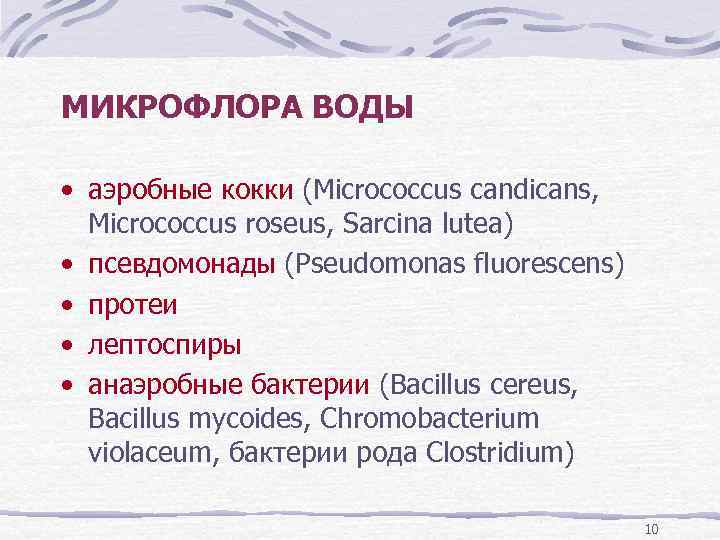 МИКРОФЛОРА ВОДЫ

• аэробные кокки (Micrococcus candicans, Micrococcus roseus, Sarcina lutea)
• псевдомонады (Pseudomonas fluorescens)
• протеи
• лептоспиры
• анаэробные бактерии (Bacillus cereus, Bacillus mycoides, Chromobacterium violaceum, бактерии рода Clostridium)

10